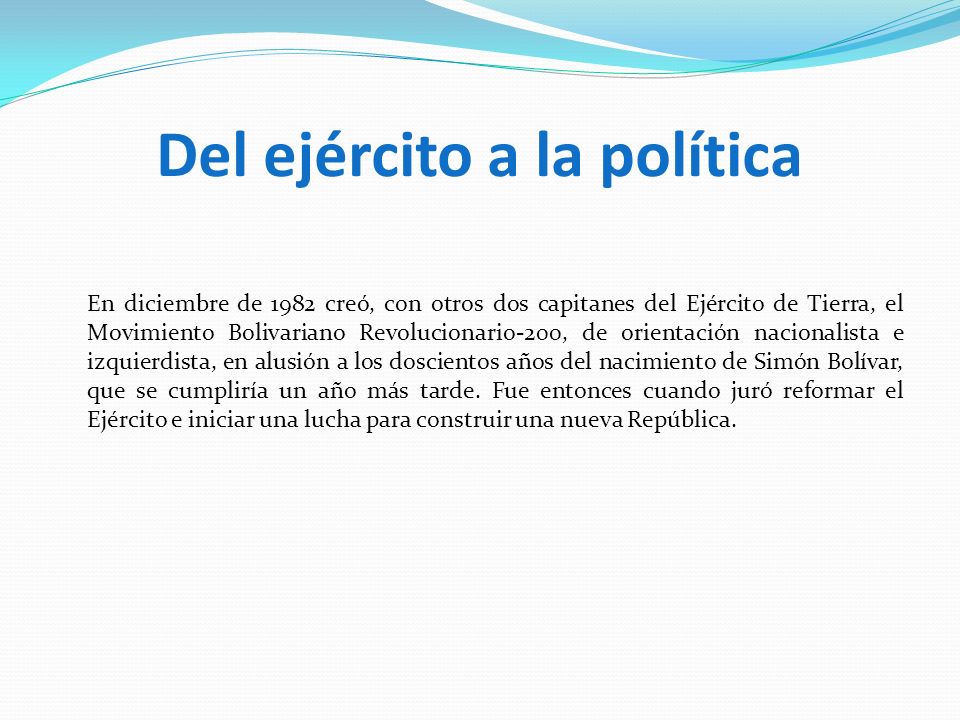 Del ejército a la política

En diciembre de 1982 creó, con otros dos capitanes del Ejército de Tierra, el Movimiento Bolivariano Revolucionario-200, de orientación nacionalista e izquierdista, en alusión a los doscientos años del nacimiento de Simón Bolívar, que se cumpliría un año más tarde. Fue entonces cuando juró reformar el Ejército e iniciar una lucha para construir una nueva República.